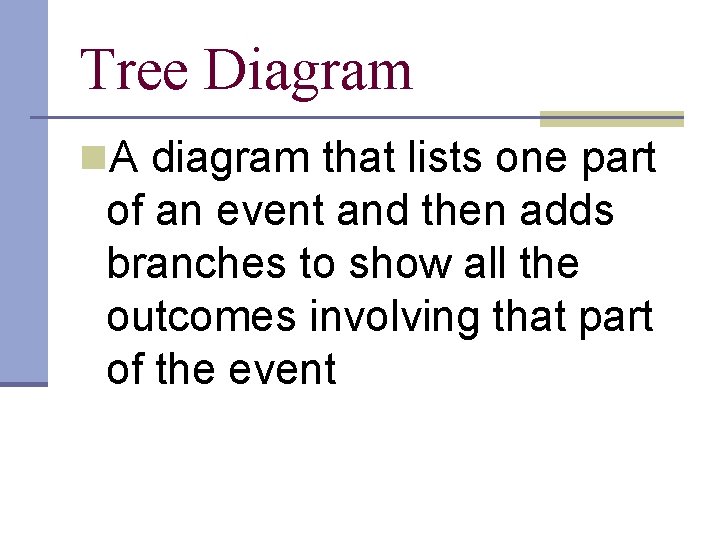 Tree Diagram

A diagram that lists one part of an event and then adds branches to show all the outcomes involving that part of the event